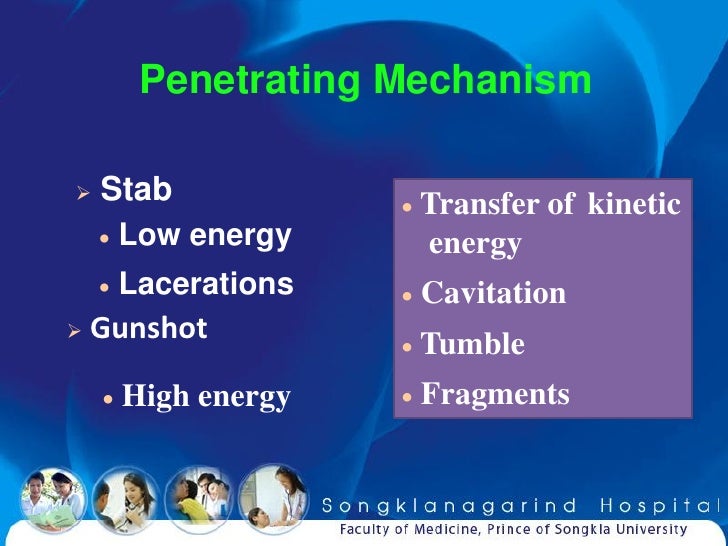 Penetrating Mechanism

➢ Stab
• Low energy
• Lacerations
➢ Gunshot
• High energy

• Transfer of kinetic energy
• Cavitation
• Tumble
• Fragments

Songklanagarind Hospital
Faculty of Medicine, Prince of Songkla University